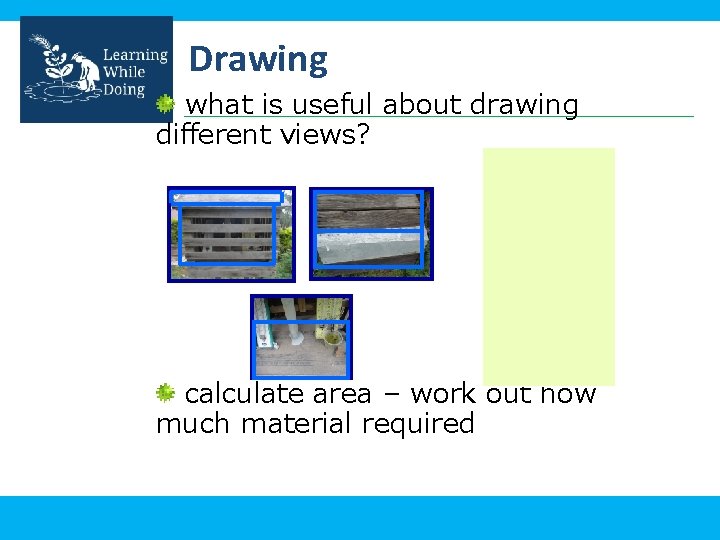 Learning While Doing

Drawing

what is useful about drawing different views?

calculate area – work out how much material required